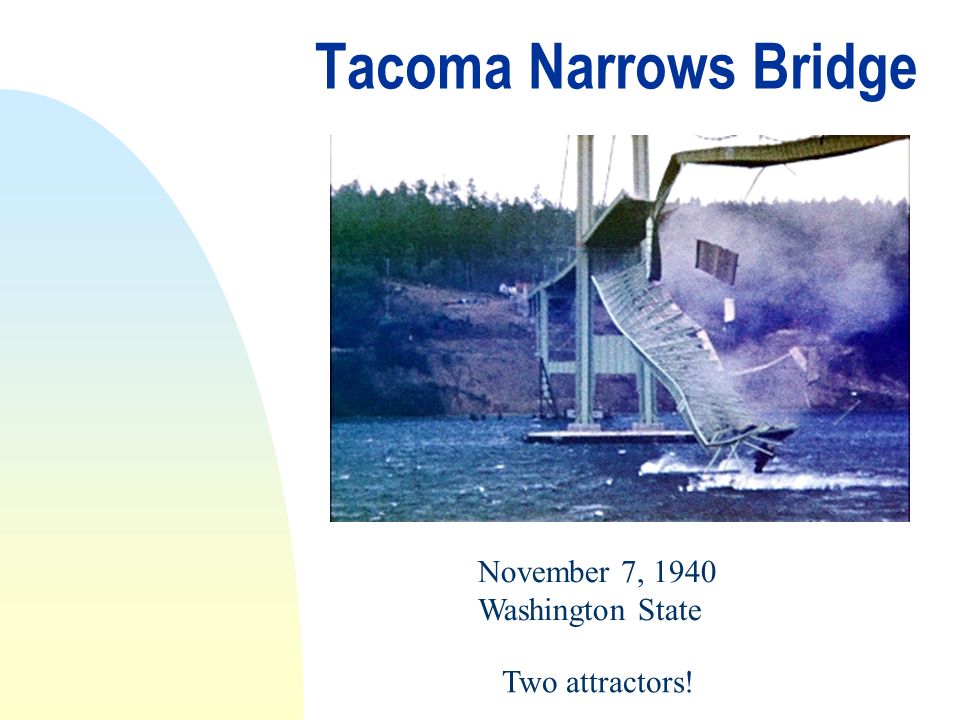 Tacoma Narrows Bridge

November 7, 1940
Washington State

Two attractors!